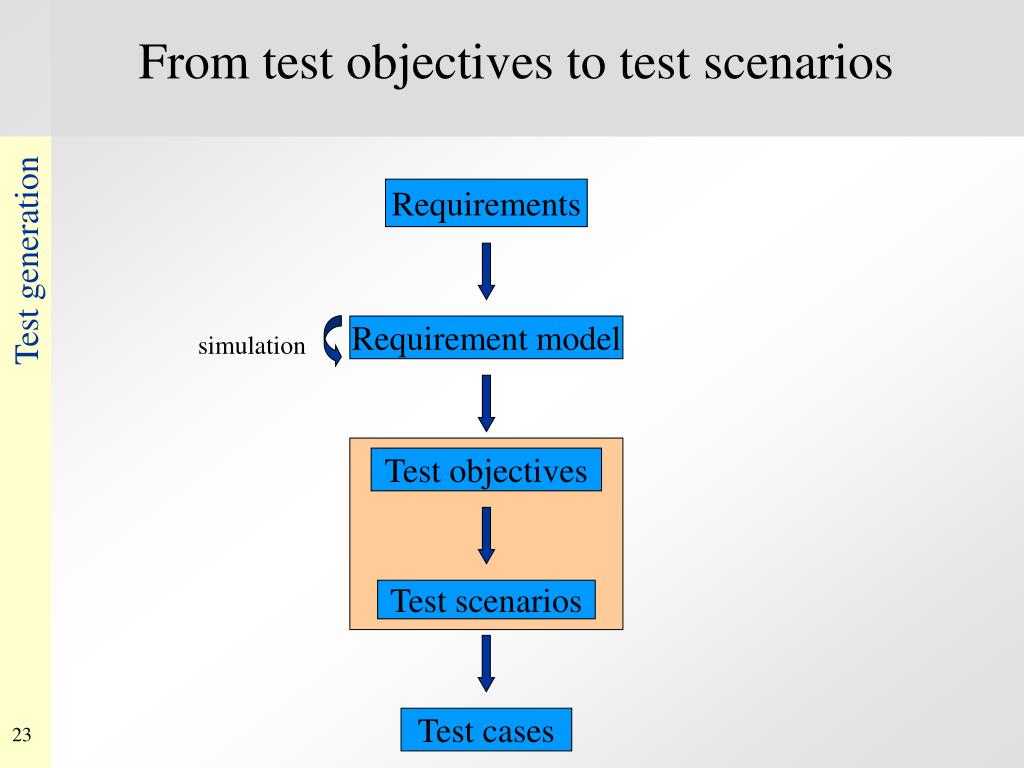 From test objectives to test scenarios

Test generation

Requirements

simulation

Requirement model

Test objectives

Test scenarios

Test cases

23